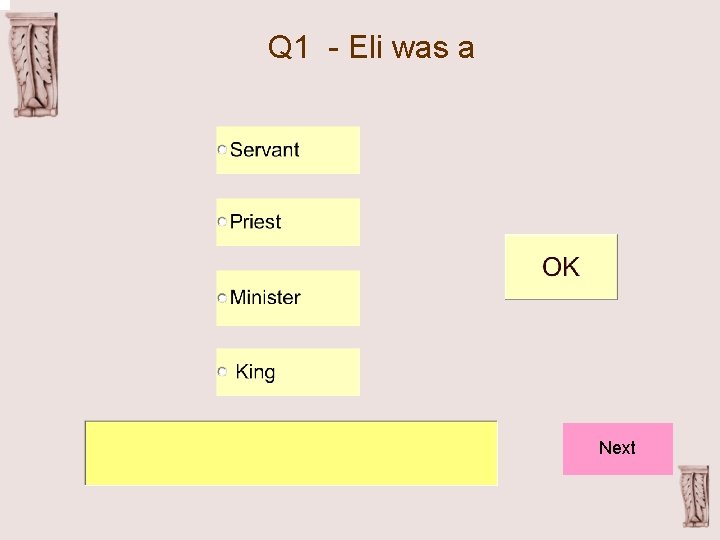 Q1 - Eli was a

Servant

Priest

Minister

King

OK

Next